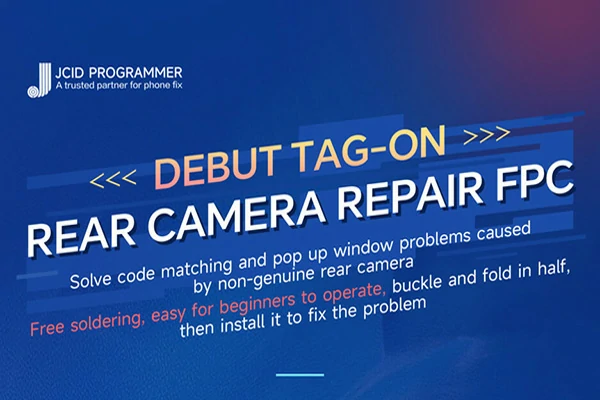 JCID PROGRAMMER
A trusted partner for phone fix

<<< DEBUT TAG-ON >>>

REAR CAMERA REPAIR FPC

Solve code matching and pop up window problems caused by non-genuine rear camera

Free soldering, easy for beginners to operate, buckle and fold in half, then install it to fix the problem